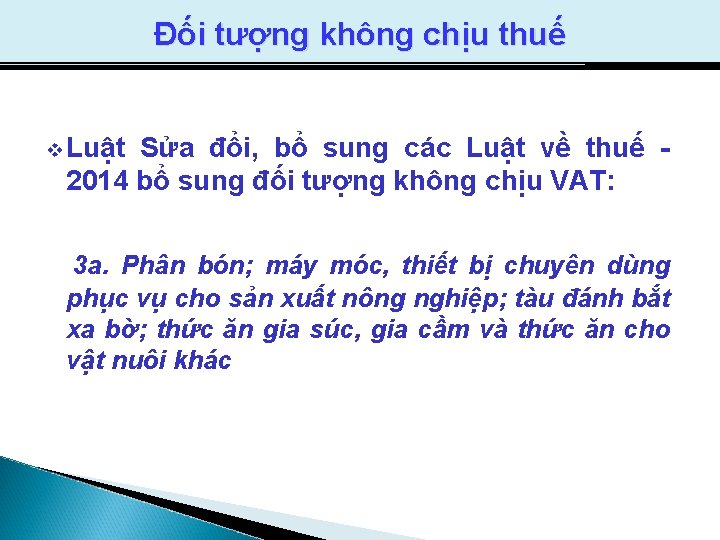 Đối tượng không chịu thuế

❖ Luật Sửa đổi, bổ sung các Luật về thuế - 2014 bổ sung đối tượng không chịu VAT:

3a. Phân bón; máy móc, thiết bị chuyên dùng phục vụ cho sản xuất nông nghiệp; tàu đánh bắt xa bờ; thức ăn gia súc, gia cầm và thức ăn cho vật nuôi khác